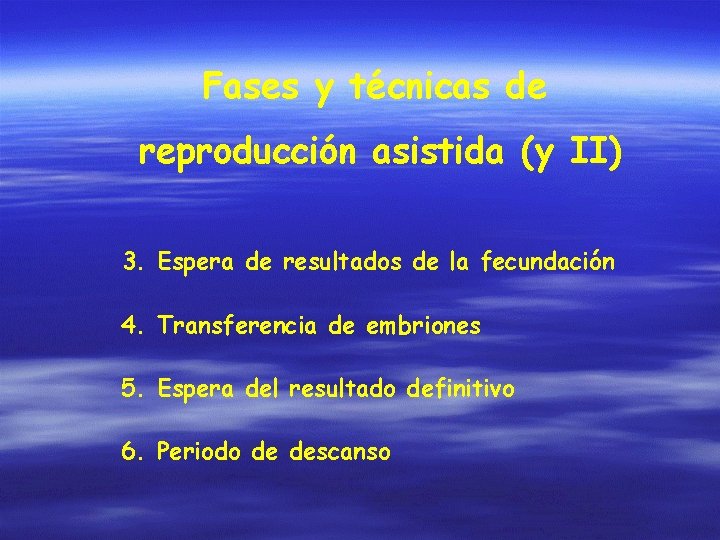 Fases y técnicas de reproducción asistida (y II)

3. Espera de resultados de la fecundación

4. Transferencia de embriones

5. Espera del resultado definitivo

6. Periodo de descanso